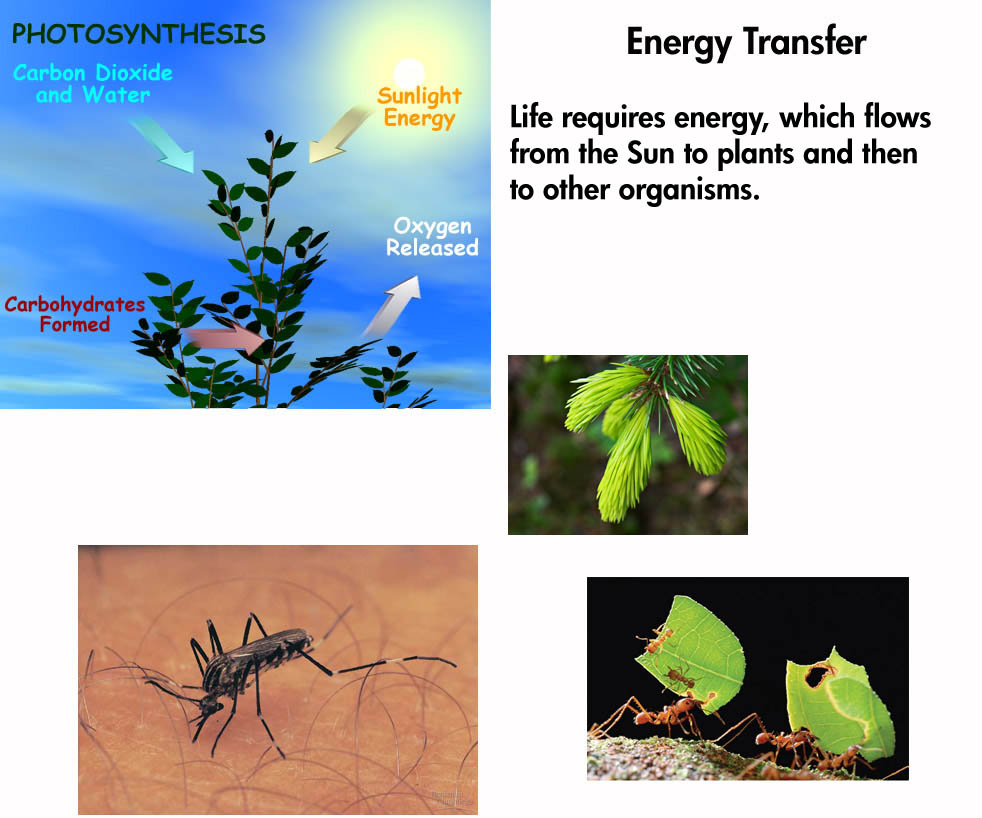 PHOTOSYNTHESIS

Carbon Dioxide and Water

Sunlight Energy

Oxygen Released

Carbohydrates Formed

Energy Transfer

Life requires energy, which flows from the Sun to plants and then to other organisms.